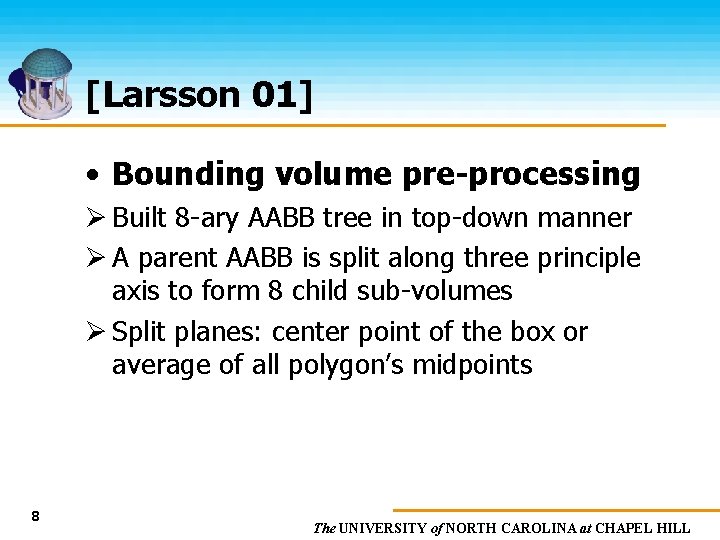 [Larsson 01]

• Bounding volume pre-processing

➢ Built 8-ary AABB tree in top-down manner

➢ A parent AABB is split along three principle axis to form 8 child sub-volumes

➢ Split planes: center point of the box or average of all polygon's midpoints

8

The UNIVERSITY of NORTH CAROLINA at CHAPEL HILL